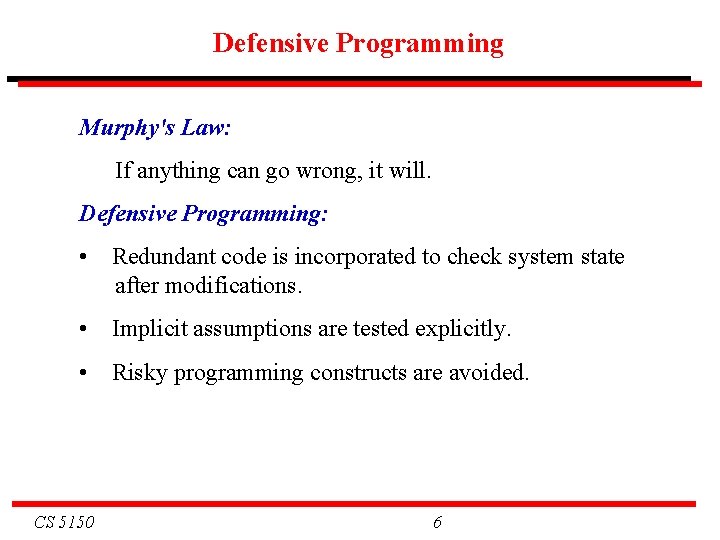 Defensive Programming

Murphy's Law:

If anything can go wrong, it will.

Defensive Programming:

• Redundant code is incorporated to check system state after modifications.

• Implicit assumptions are tested explicitly.

• Risky programming constructs are avoided.

CS 5150

6